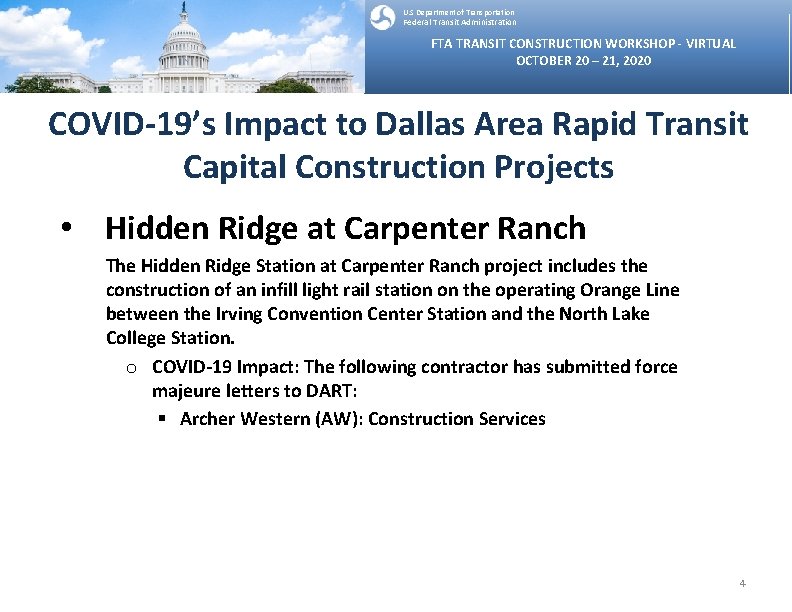 U.S. Department of Transportation
Federal Transit Administration

FTA TRANSIT CONSTRUCTION WORKSHOP - VIRTUAL
OCTOBER 20 – 21, 2020

COVID-19's Impact to Dallas Area Rapid Transit Capital Construction Projects

• Hidden Ridge at Carpenter Ranch

The Hidden Ridge Station at Carpenter Ranch project includes the construction of an infill light rail station on the operating Orange Line between the Irving Convention Center Station and the North Lake College Station.

o COVID-19 Impact: The following contractor has submitted force majeure letters to DART:

▪ Archer Western (AW): Construction Services

4